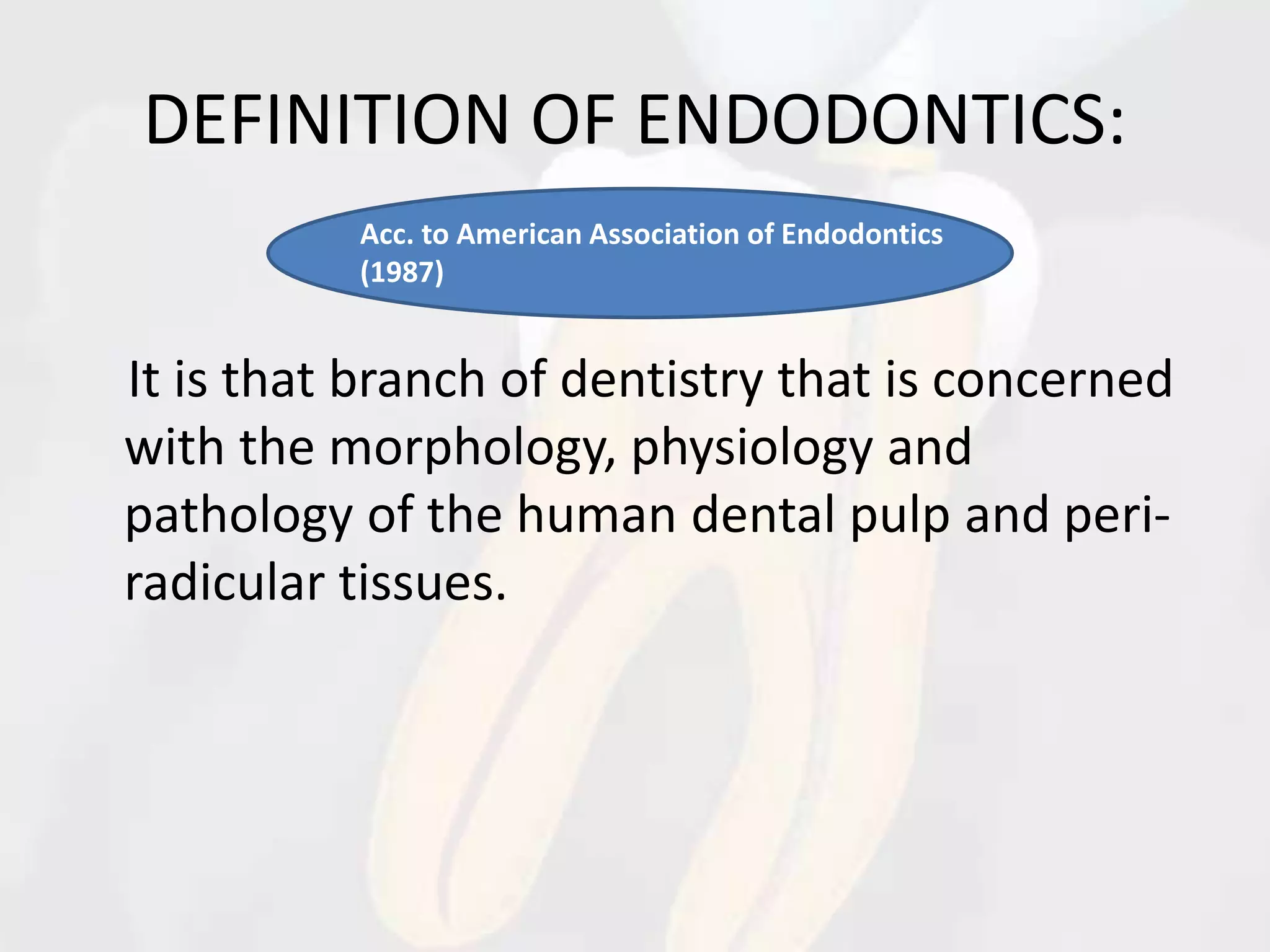 DEFINITION OF ENDODONTICS:

Acc. to American Association of Endodontics (1987)

It is that branch of dentistry that is concerned with the morphology, physiology and pathology of the human dental pulp and peri-radicular tissues.